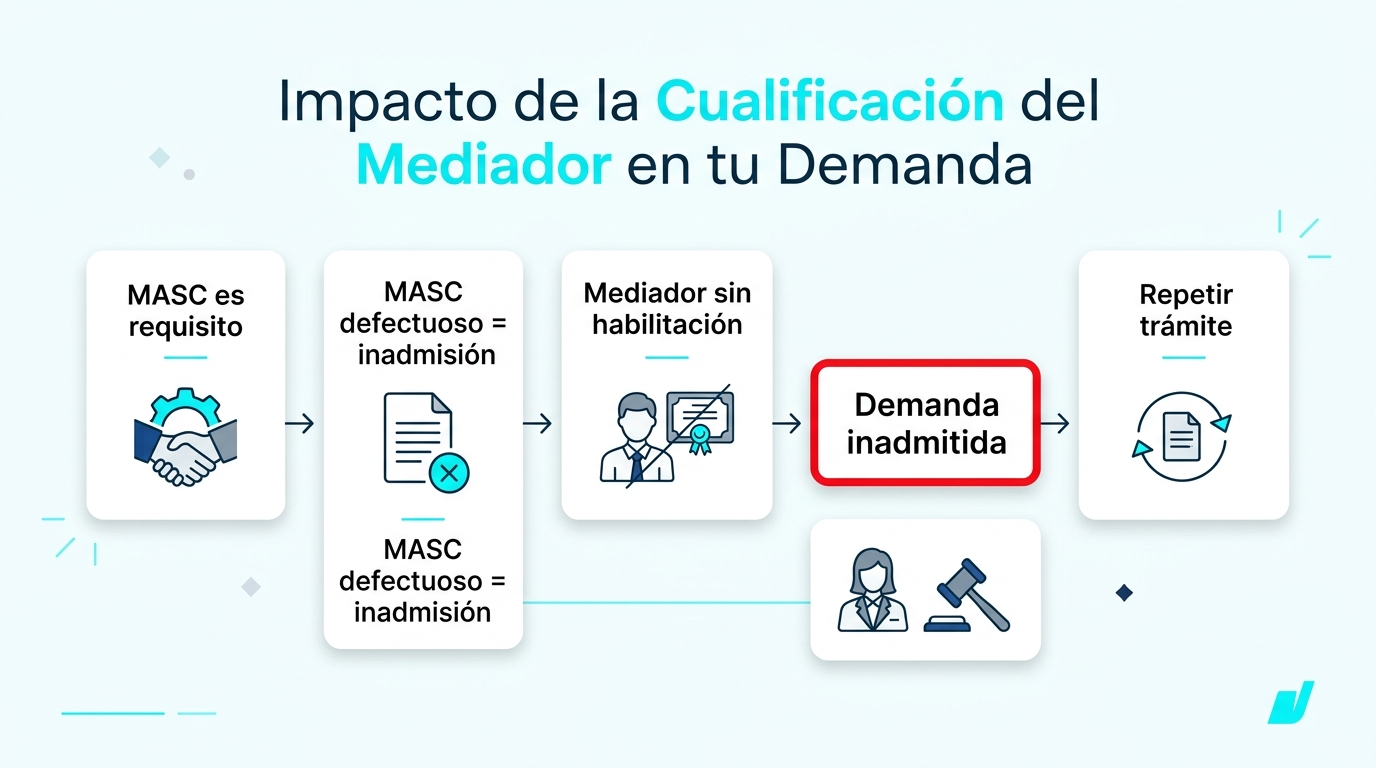 Impacto de la Cualificación del Mediador en tu Demanda

MASC es requisito

MASC defectuoso = inadmisión

MASC defectuoso = inadmisión

Mediador sin habilitación

Demanda inadmitida

Repetir trámite